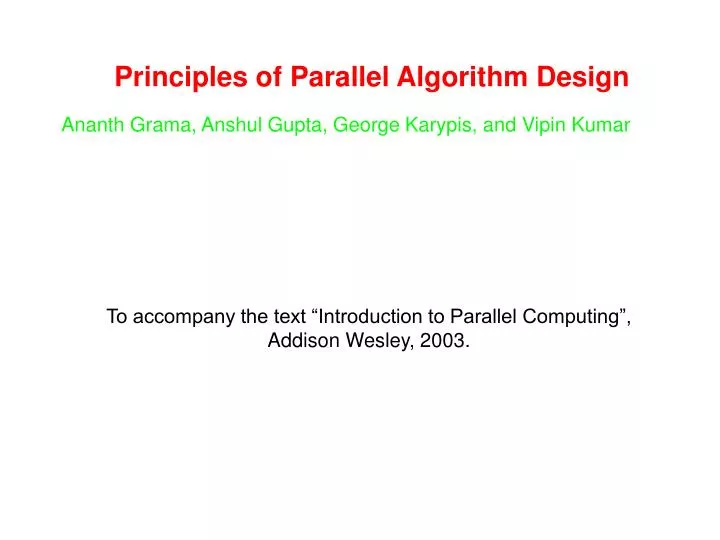 Principles of Parallel Algorithm Design

Ananth Grama, Anshul Gupta, George Karypis, and Vipin Kumar

To accompany the text “Introduction to Parallel Computing”, Addison Wesley, 2003.